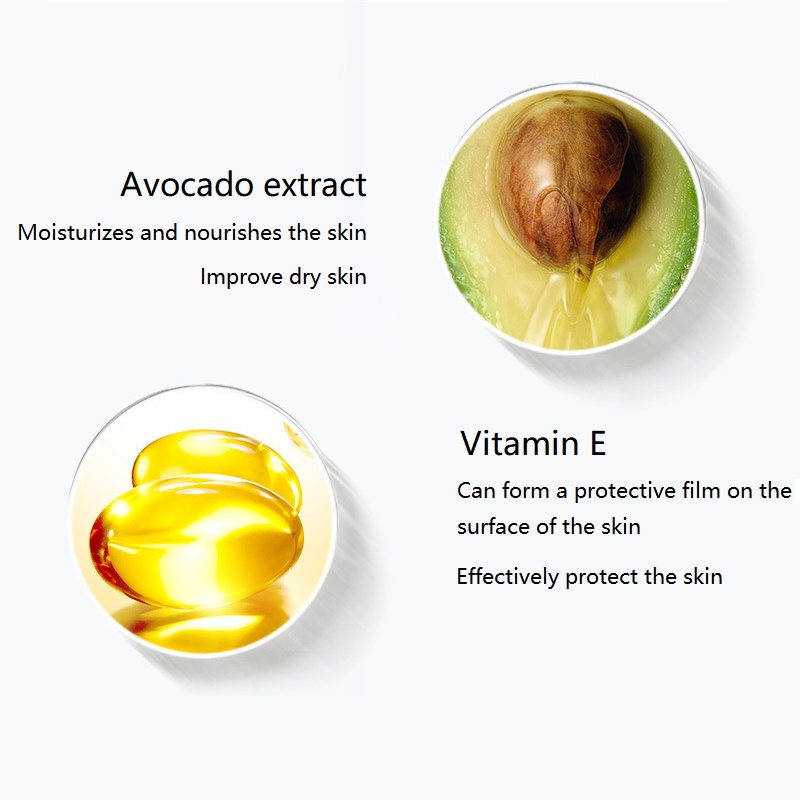 Avocado extract

Moisturizes and nourishes the skin

Improve dry skin

Vitamin E

Can form a protective film on the surface of the skin

Effectively protect the skin